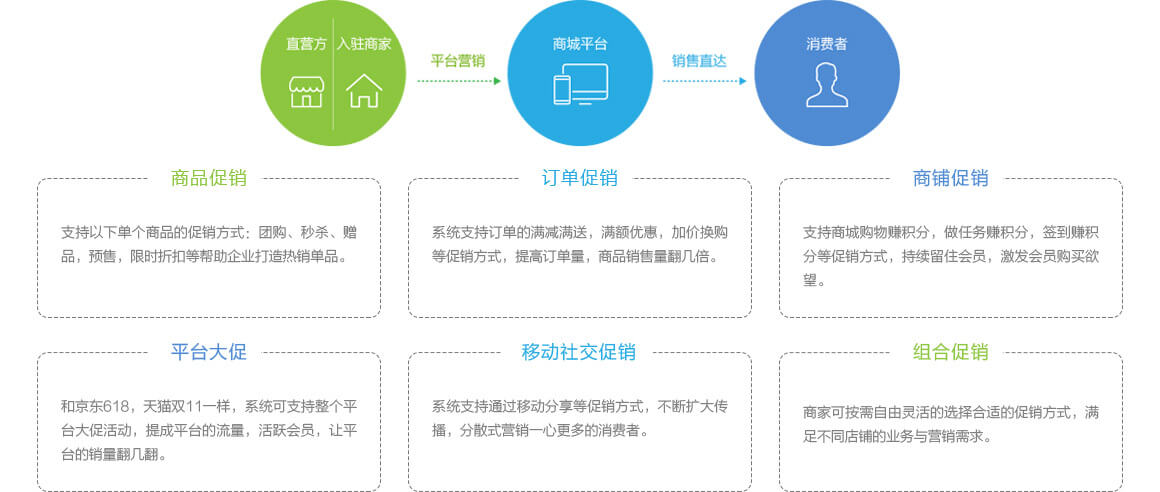 直营方 入驻商家

平台营销

商城平台

销售直达

消费者

商品促销

支持以下单个商品的促销方式：团购、秒杀、赠品，预售，限时折扣等帮助企业打造热销单品。

订单促销

系统支持订单的满减满送，满额优惠，加价换购等促销方式，提高订单量，商品销售量翻几倍。

商铺促销

支持商城购物赚积分，做任务赚积分，签到赚积分等促销方式，持续留住会员，激发会员购买欲望。

平台大促

和京东618，天猫双11一样，系统可支持整个平台大促活动，提成平台的流量，活跃会员，让平台的销量翻几翻。

移动社交促销

系统支持通过移动分享等促销方式，不断扩大传播，分散式营销一心更多的消费者。

组合促销

商家可按需自由灵活的选择合适的促销方式，满足不同店铺的业务与营销需求。